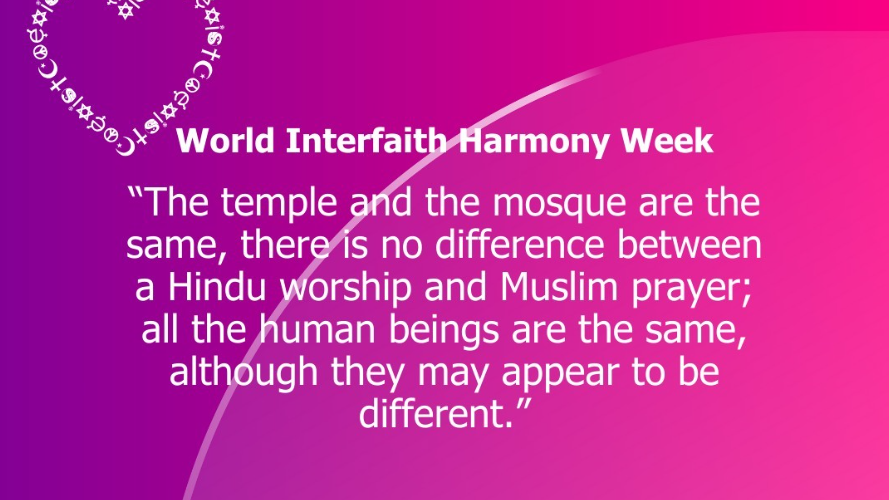 World Interfaith Harmony Week

“The temple and the mosque are the same, there is no difference between a Hindu worship and Muslim prayer; all the human beings are the same, although they may appear to be different.”